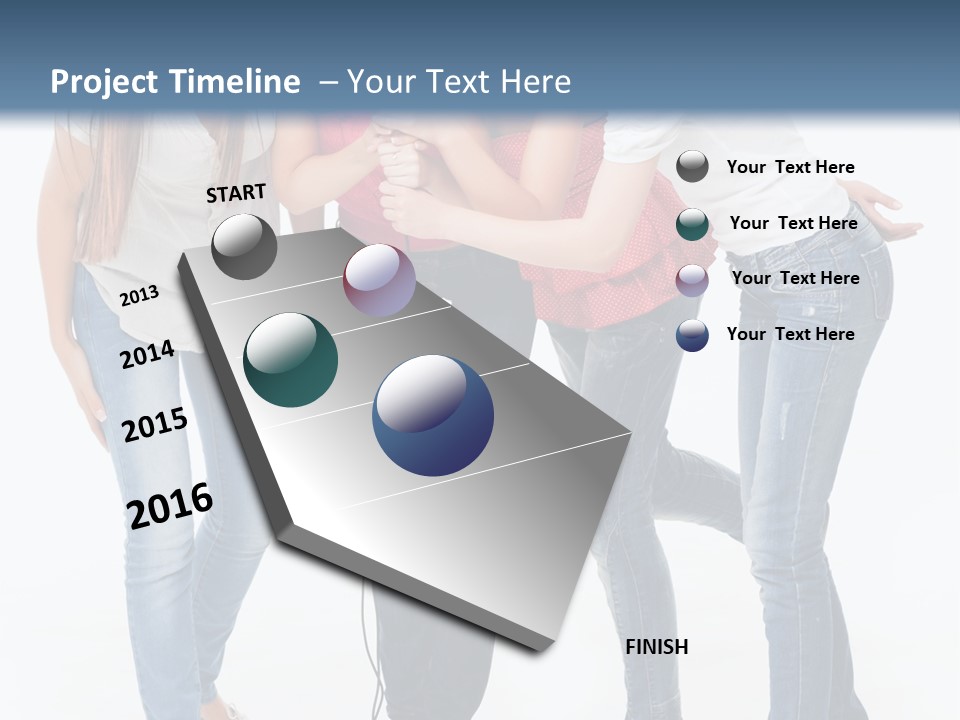 Project Timeline – Your Text Here

START

2013

2014

2015

2016

FINISH

Your Text Here

Your Text Here

Your Text Here

Your Text Here